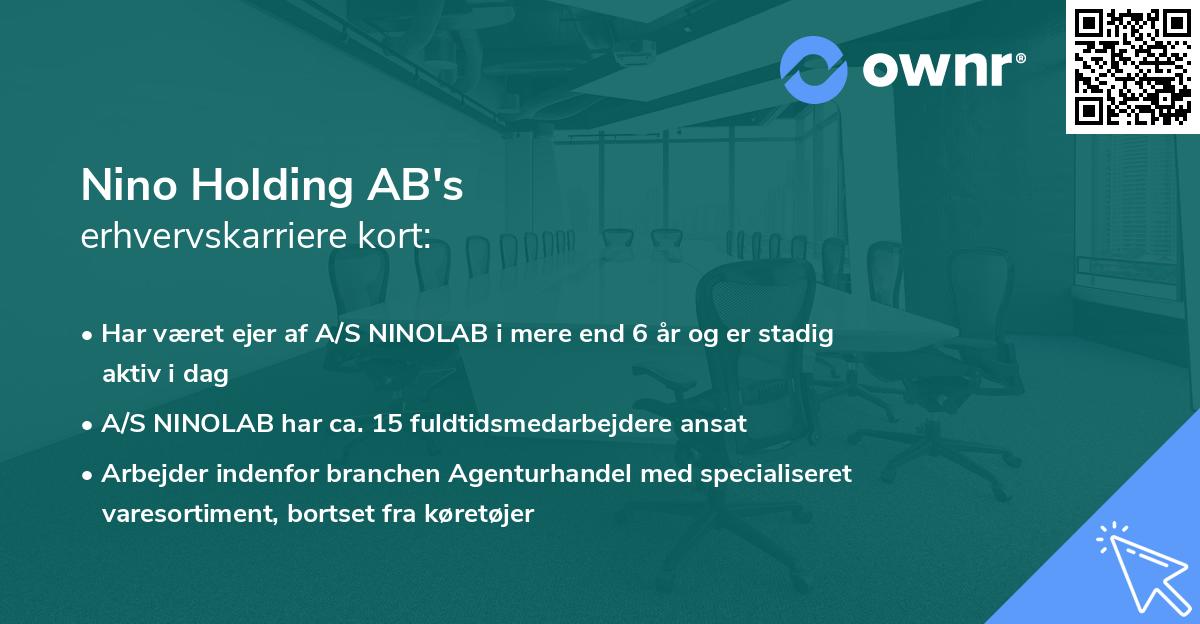 ownr®

Nino Holding AB's
erhvervskarriere kort:

• Har været ejer af A/S NINOLAB i mere end 6 år og er stadig aktiv i dag
• A/S NINOLAB har ca. 15 fuldtidsmedarbejdere ansat
• Arbejder indenfor branchen Agenturhandel med specialiseret varesortiment, bortset fra køretøjer